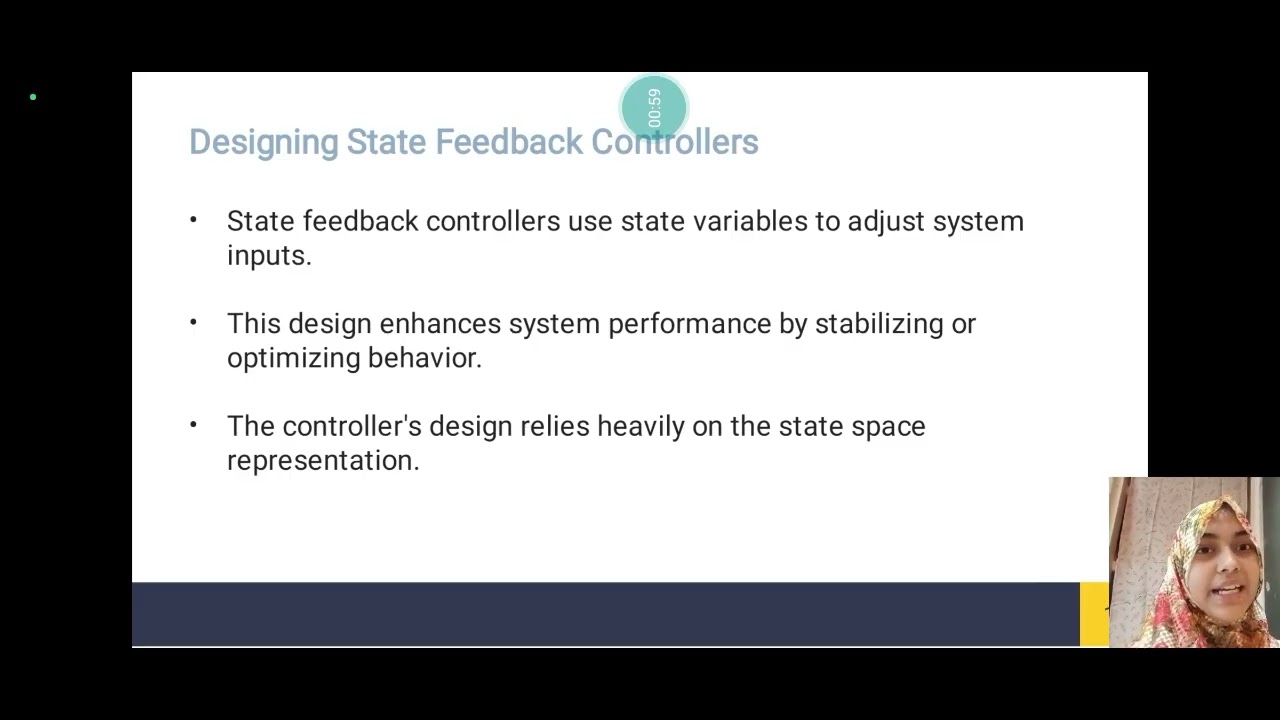 00:59

Designing State Feedback Controllers

• State feedback controllers use state variables to adjust system inputs.

• This design enhances system performance by stabilizing or optimizing behavior.

• The controller's design relies heavily on the state space representation.